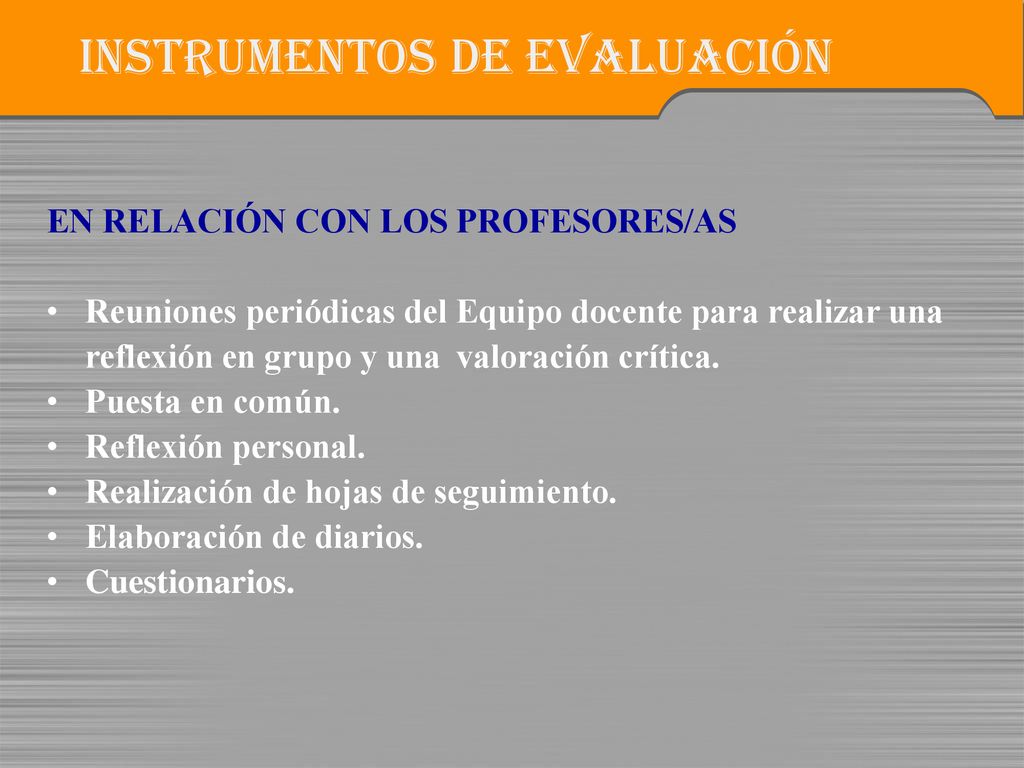 INSTRUMENTOS DE EVALUACIÓN

EN RELACIÓN CON LOS PROFESORES/AS

• Reuniones periódicas del Equipo docente para realizar una reflexión en grupo y una valoración crítica.
• Puesta en común.
• Reflexión personal.
• Realización de hojas de seguimiento.
• Elaboración de diarios.
• Cuestionarios.